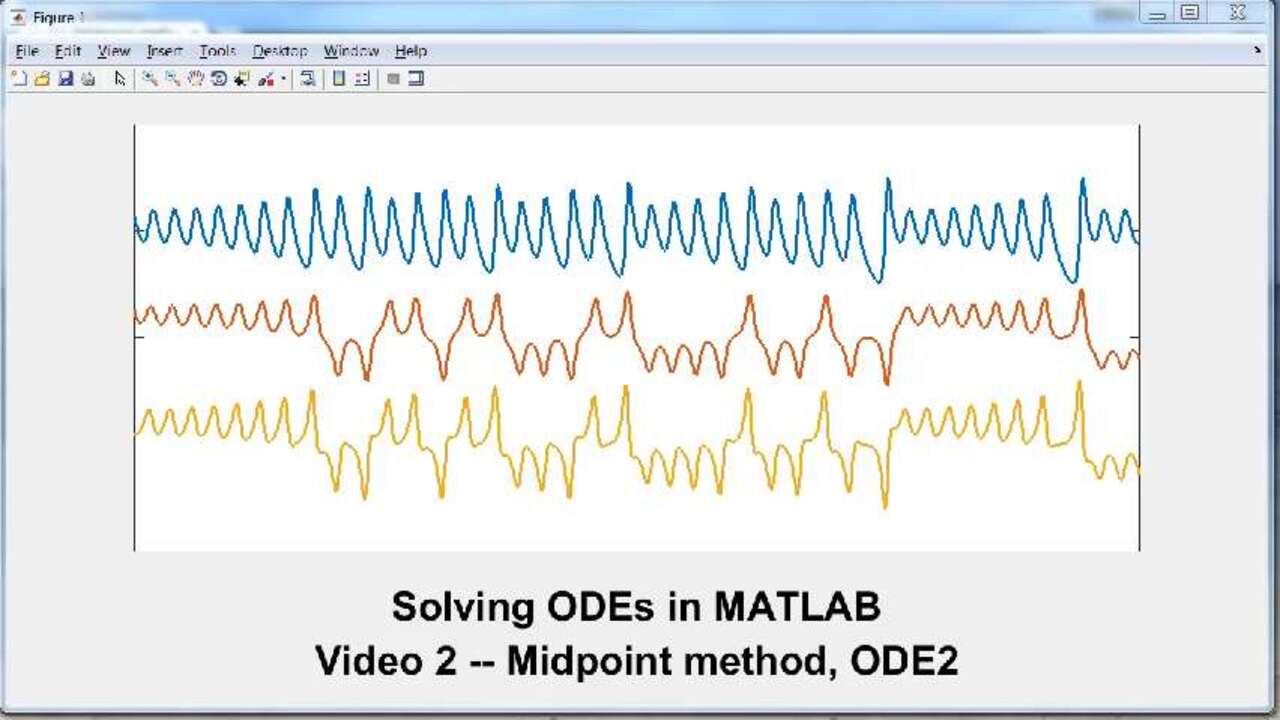 Figure 1

File Edit View Insert Tools Desktop Window Help

Solving ODEs in MATLAB
Video 2 -- Midpoint method, ODE2